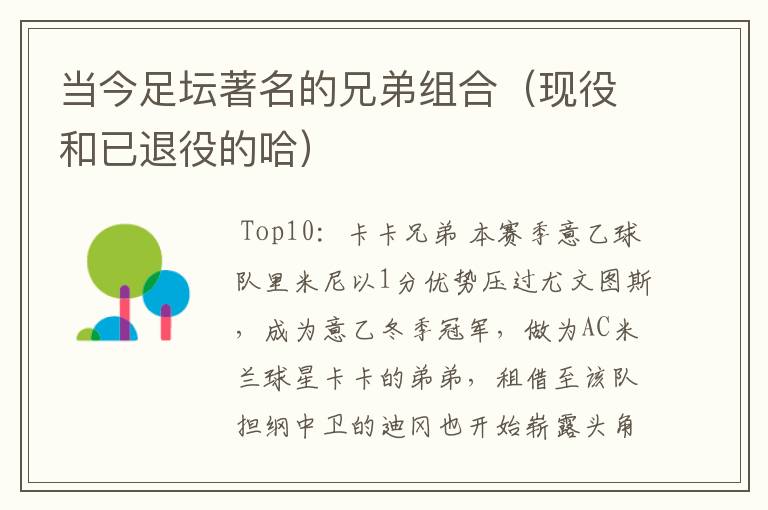 当今足坛著名的兄弟组合（现役和已退役的哈）

Top10: 卡卡兄弟 本赛季意乙球队里米尼以1分优势压过尤文图斯，成为意乙冬季冠军，做为AC米兰球星卡卡的弟弟，租借至该队担纲中卫的迪冈也开始崭露头角